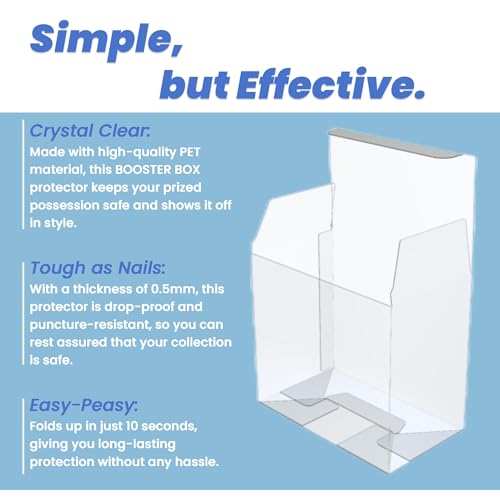 Simple,
but Effective.

Crystal Clear:
Made with high-quality PET material, this BOOSTER BOX protector keeps your prized possession safe and shows it off in style.

Tough as Nails:
With a thickness of 0.5mm, this protector is drop-proof and puncture-resistant, so you can rest assured that your collection is safe.

Easy-Peasy:
Folds up in just 10 seconds, giving you long-lasting protection without any hassle.